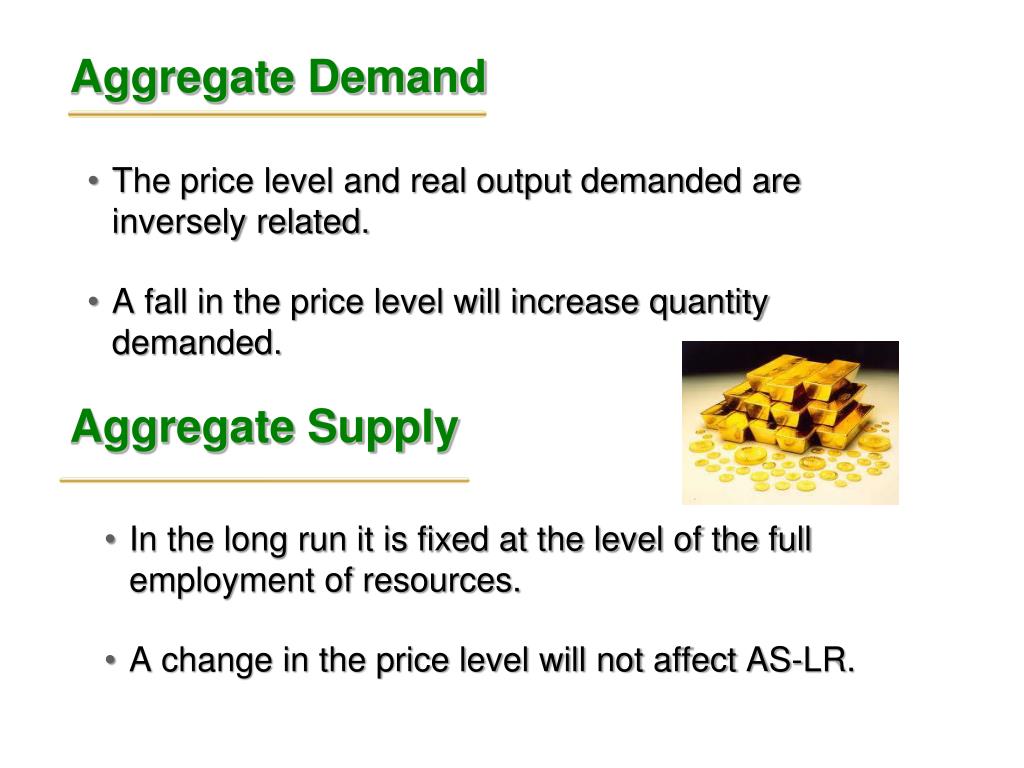 Aggregate Demand

• The price level and real output demanded are inversely related.

• A fall in the price level will increase quantity demanded.

Aggregate Supply

• In the long run it is fixed at the level of the full employment of resources.

• A change in the price level will not affect AS-LR.